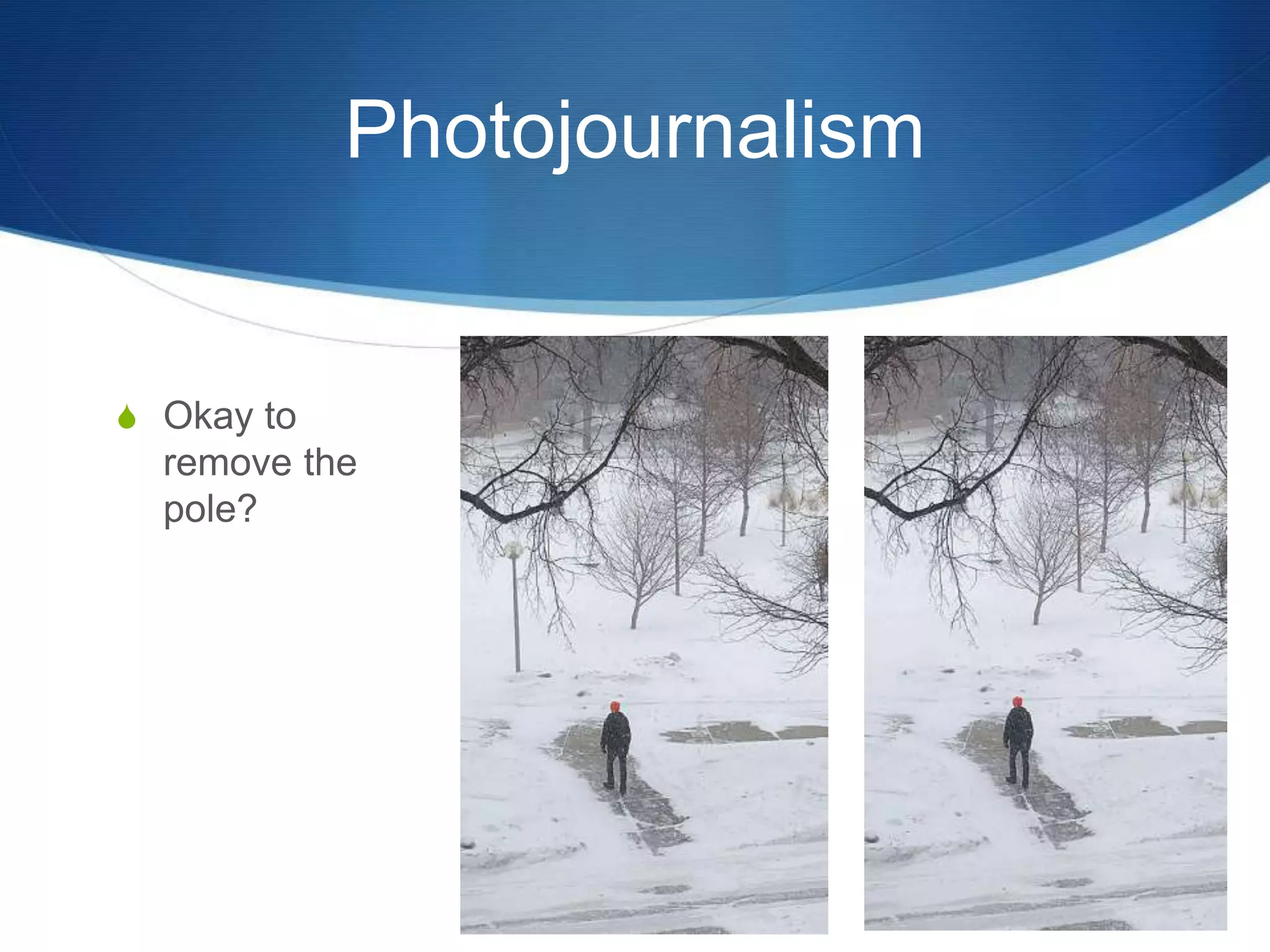 Photojournalism

Okay to remove the pole?